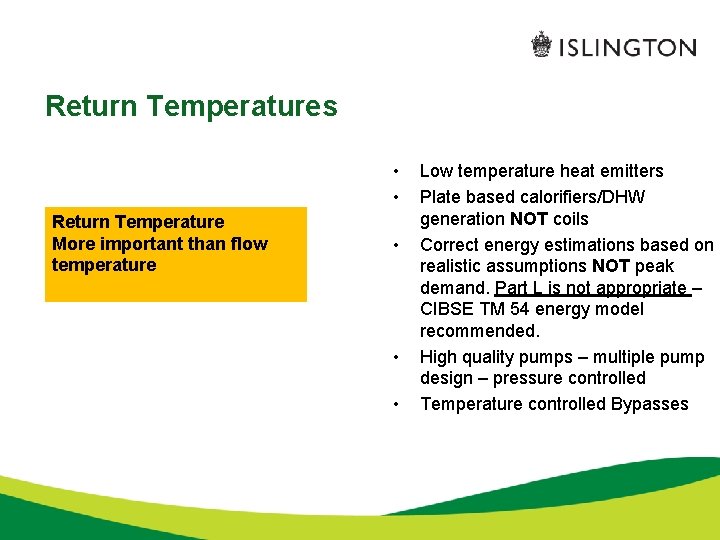 ISLINGTON

Return Temperatures

Return Temperature
More important than flow temperature

• Low temperature heat emitters
• Plate based calorifiers/DHW generation NOT coils
• Correct energy estimations based on realistic assumptions NOT peak demand. Part L is not appropriate – CIBSE TM 54 energy model recommended.
• High quality pumps – multiple pump design – pressure controlled
• Temperature controlled Bypasses